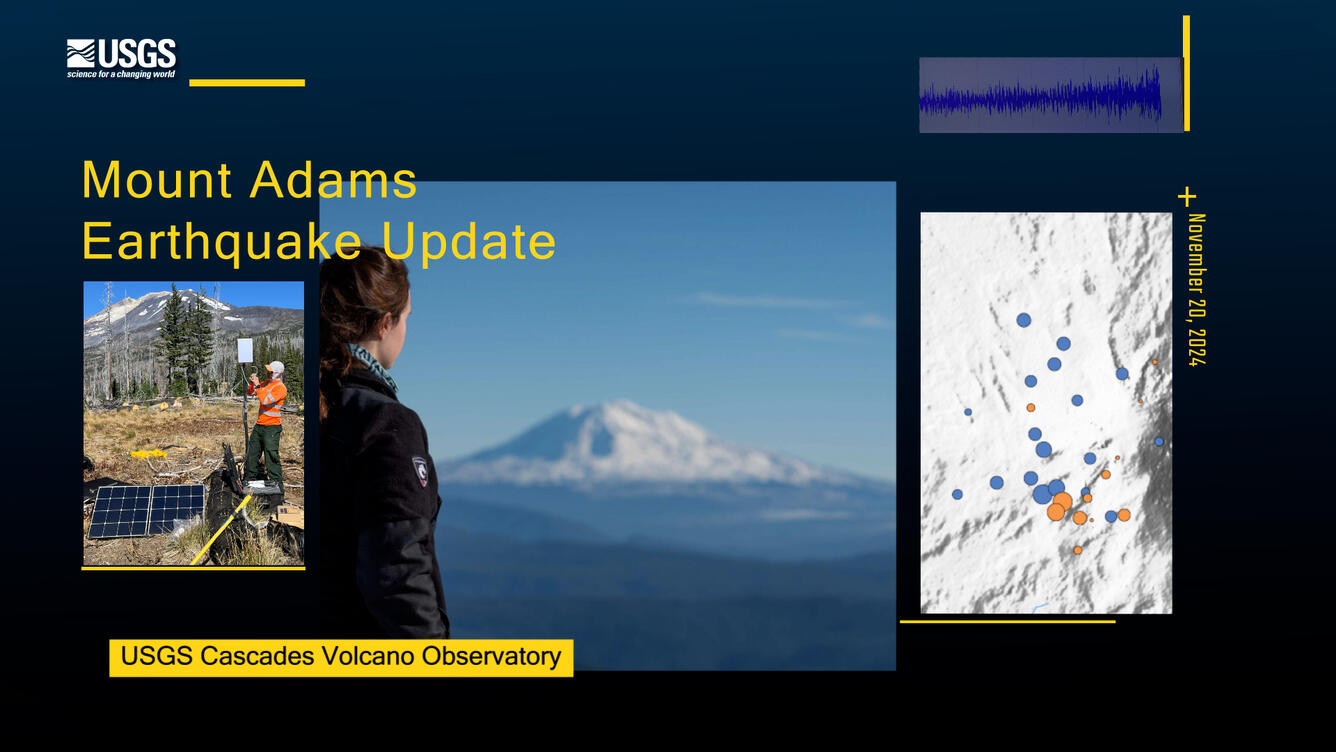 USGS
science for a changing world

Mount Adams Earthquake Update

November 20, 2024

USGS Cascades Volcano Observatory